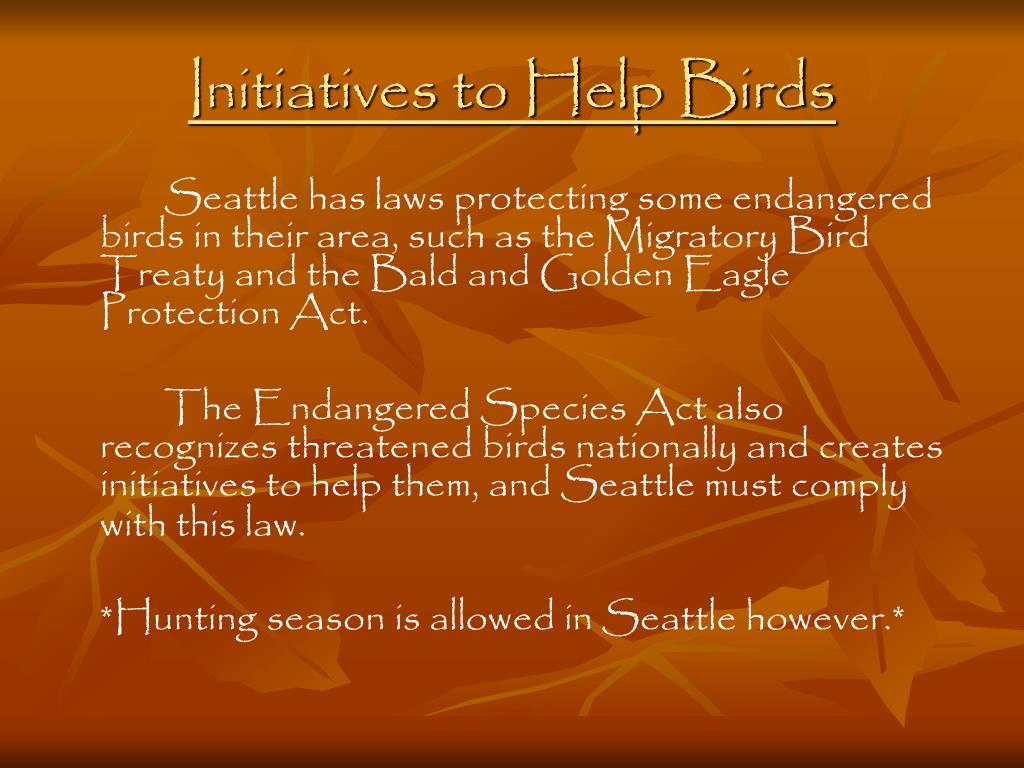 Initiatives to Help Birds

Seattle has laws protecting some endangered birds in their area, such as the Migratory Bird Treaty and the Bald and Golden Eagle Protection Act.

The Endangered Species Act also recognizes threatened birds nationally and creates initiatives to help them, and Seattle must comply with this law.

*Hunting season is allowed in Seattle however.*